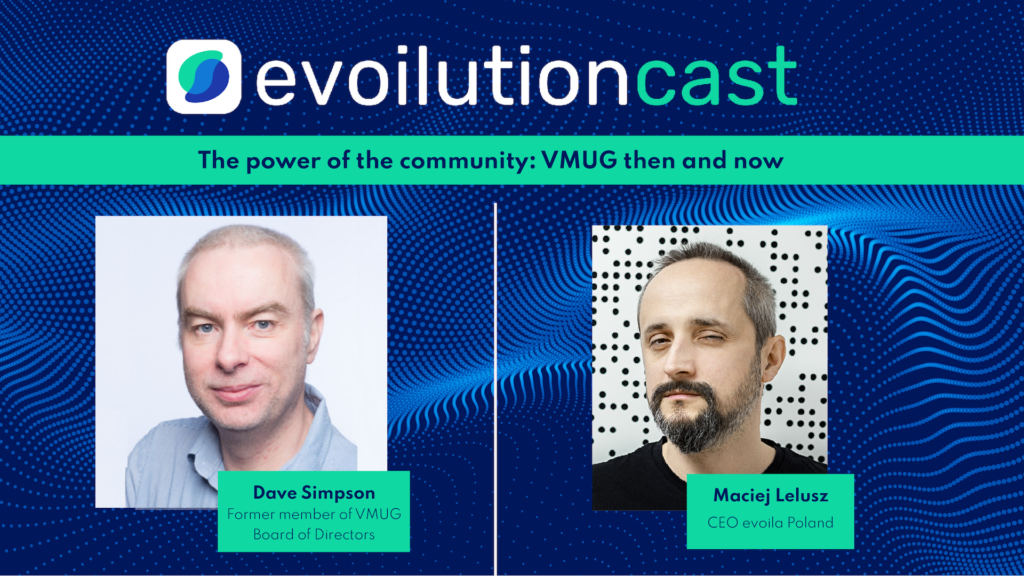 evoilutioncast

The power of the community: VMUG then and now

Dave Simpson
Former member of VMUG Board of Directors

Maciej Lelusz
CEO evoila Poland